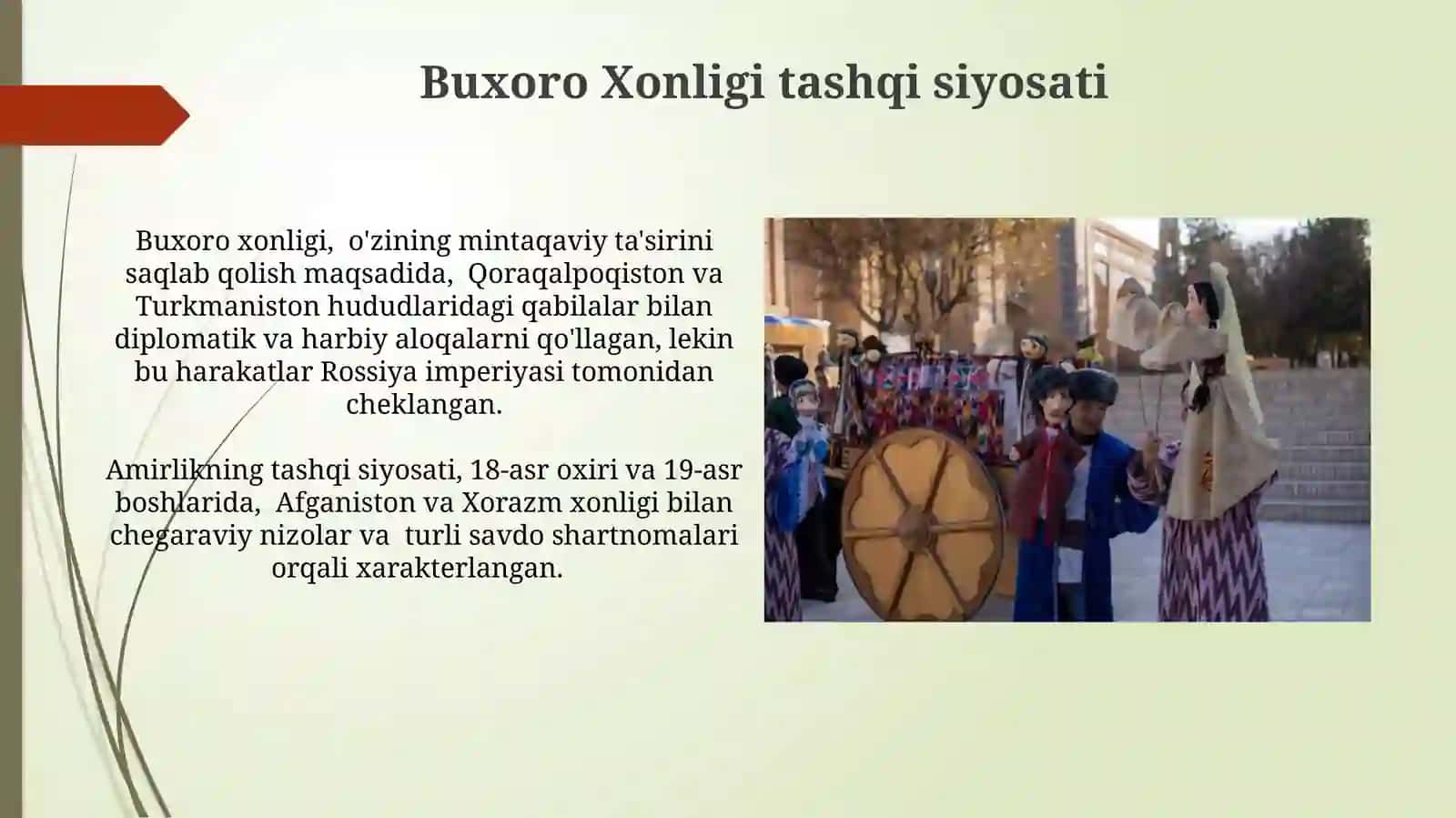 Buxoro Xonligi tashqi siyosati

Buxoro xonligi, o'zining mintaqaviy ta'sirini saqlab qolish maqsadida, Qoraqalpoqiston va Turkmaniston hududlaridagi qabilalar bilan diplomatik va harbiy aloqalarni qo'llagan, lekin bu harakatlar Rossiya imperiyasi tomonidan cheklangan.

Amirlikning tashqi siyosati, 18-asr oxiri va 19-asr boshlarida, Afganiston va Xorazm xonligi bilan chegaraviy nizolar va turli savdo shartnomalari orqali xarakterlangan.